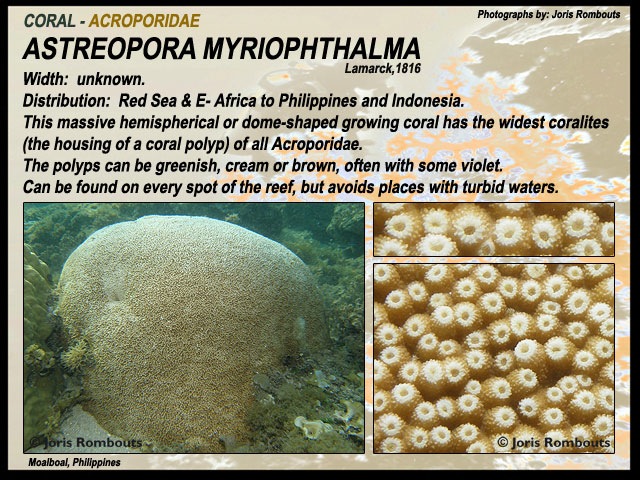 CORAL - ACROPORIDAE

Photographs by: Joris Rombouts

ASTREOPORA MYRIOPHTHALMA
Lamarck,1816

Width: unknown.
Distribution: Red Sea & E- Africa to Philippines and Indonesia.
This massive hemispherical or dome-shaped growing coral has the widest coralites (the housing of a coral polyp) of all Acroporidae.
The polyps can be greenish, cream or brown, often with some violet.
Can be found on every spot of the reef, but avoids places with turbid waters.

© Joris Rombouts

© Joris Rombouts

Moalboal, Philippines